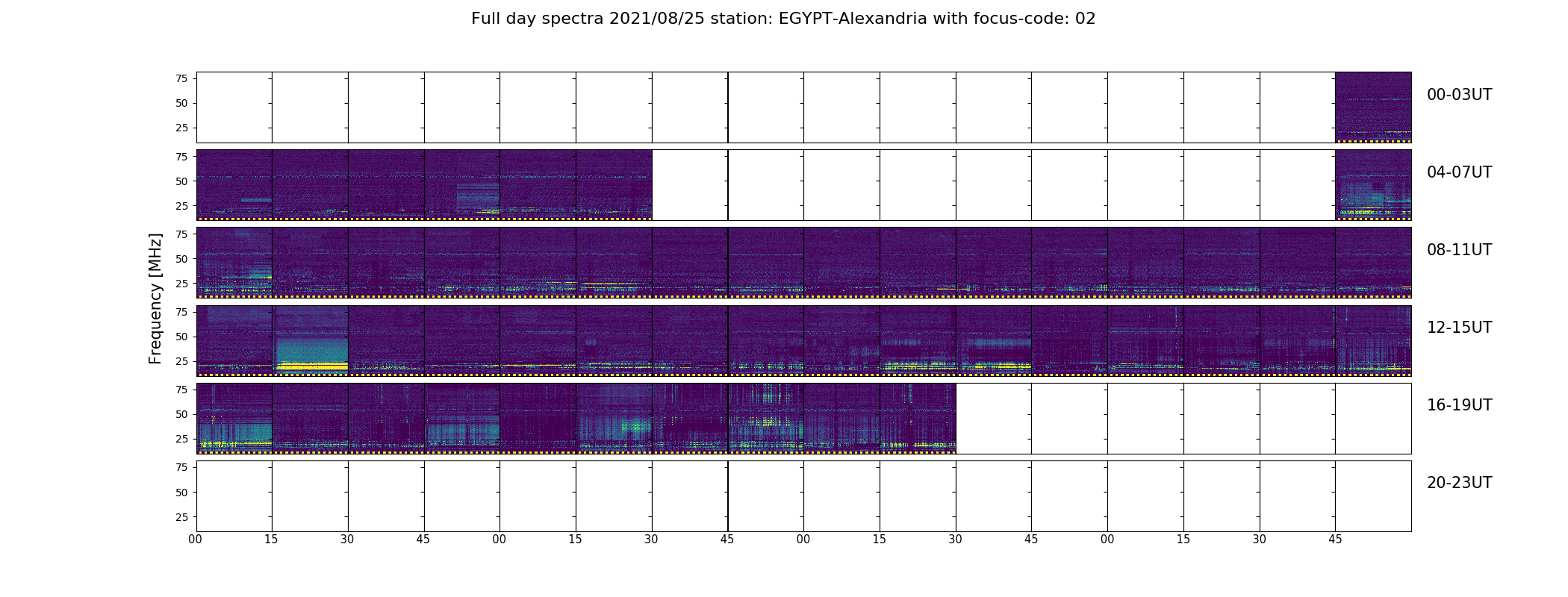 Full day spectra 2021/08/25 station: EGYPT-Alexandria with focus-code: 02

Frequency [MHz]

75
50
25
00-03UT

75
50
25
04-07UT

75
50
25
08-11UT

75
50
25
12-15UT

75
50
25
16-19UT

75
50
25
20-23UT

00 15 30 45 00 15 30 45 00 15 30 45 00 15 30 45